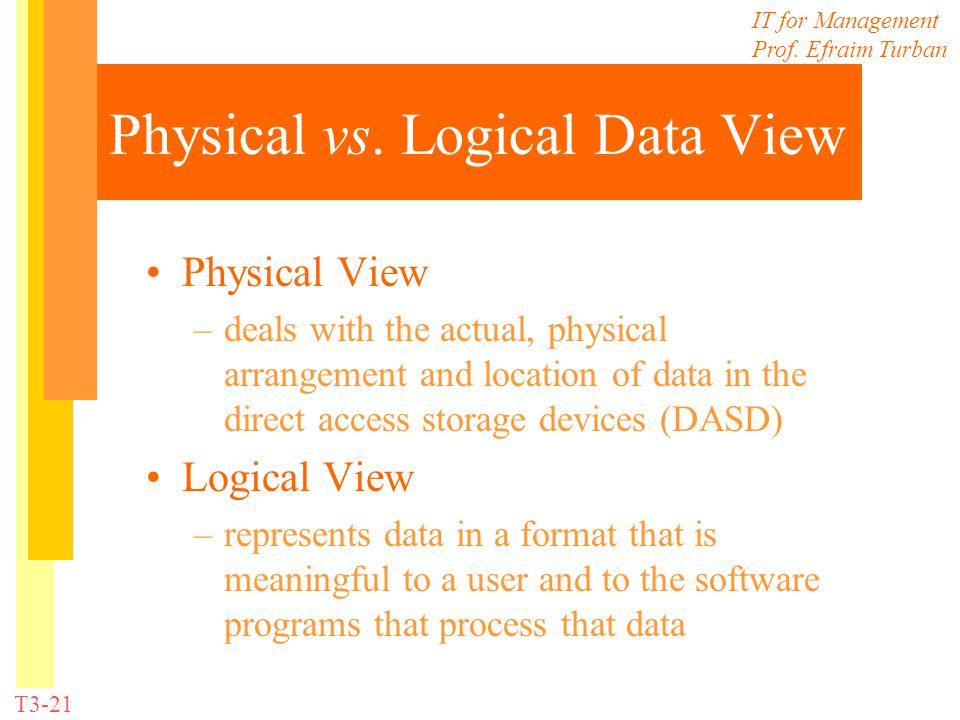 IT for Management
Prof. Efraim Turban

Physical vs. Logical Data View

• Physical View
– deals with the actual, physical arrangement and location of data in the direct access storage devices (DASD)

• Logical View
– represents data in a format that is meaningful to a user and to the software programs that process that data

T3-21